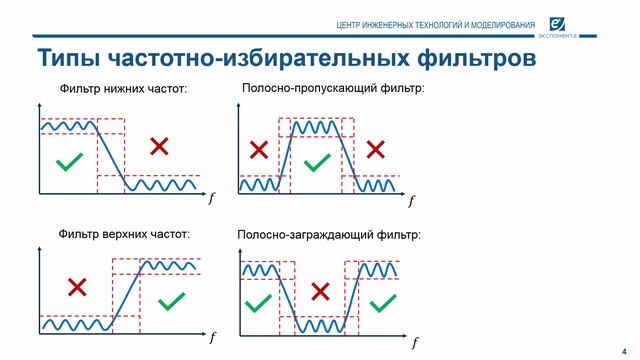 ЦЕНТР ИНЖЕНЕРНЫХ ТЕХНОЛОГИЙ И МОДЕЛИРОВАНИЯ

экспонента

Типы частотно-избирательных фильтров

Фильтр нижних частот:

$f$

Полосно-пропускающий фильтр:

$f$

Фильтр верхних частот:

$f$

Полосно-заграждающий фильтр:

$f$

4